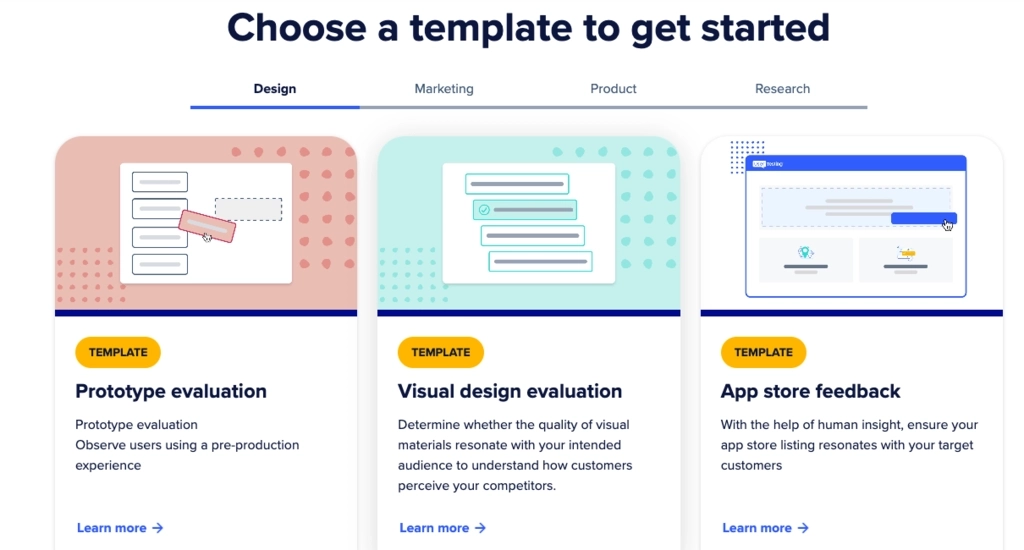 Choose a template to get started

Design Marketing Product Research

TEMPLATE

Prototype evaluation

Prototype evaluation
Observe users using a pre-production experience

Learn more →

TEMPLATE

Visual design evaluation

Determine whether the quality of visual materials resonate with your intended audience to understand how customers perceive your competitors.

Learn more →

TEMPLATE

App store feedback

With the help of human insight, ensure your app store listing resonates with your target customers

Learn more →